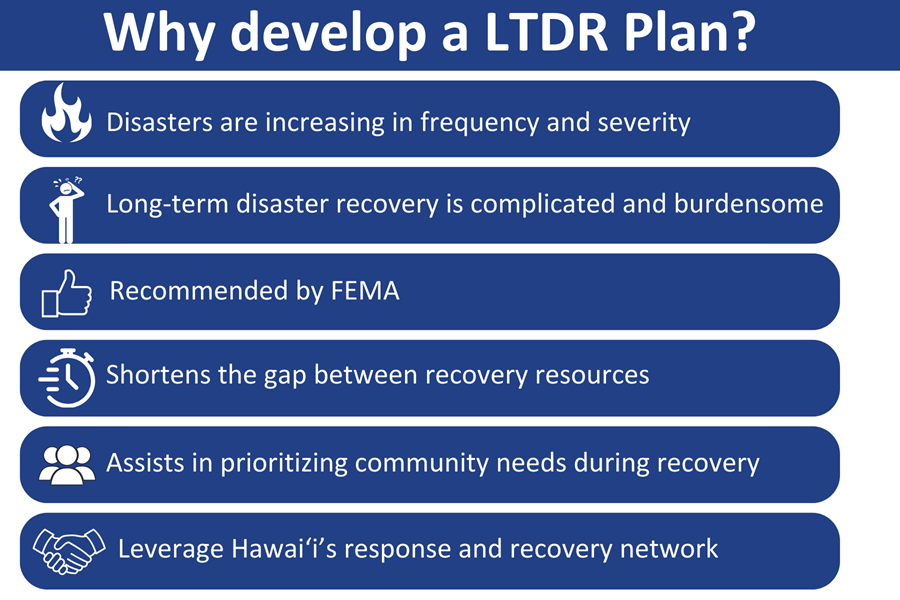 Why develop a LTDR Plan?

Disasters are increasing in frequency and severity

Long-term disaster recovery is complicated and burdensome

Recommended by FEMA

Shortens the gap between recovery resources

Assists in prioritizing community needs during recovery

Leverage Hawaiʻi's response and recovery network